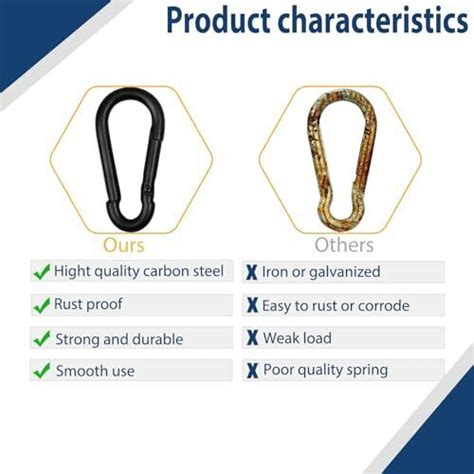 Product characteristics

Ours

✓ Hight quality carbon steel

✓ Rust proof

✓ Strong and durable

✓ Smooth use

Others

X Iron or galvanized

X Easy to rust or corrode

X Weak load

X Poor quality spring